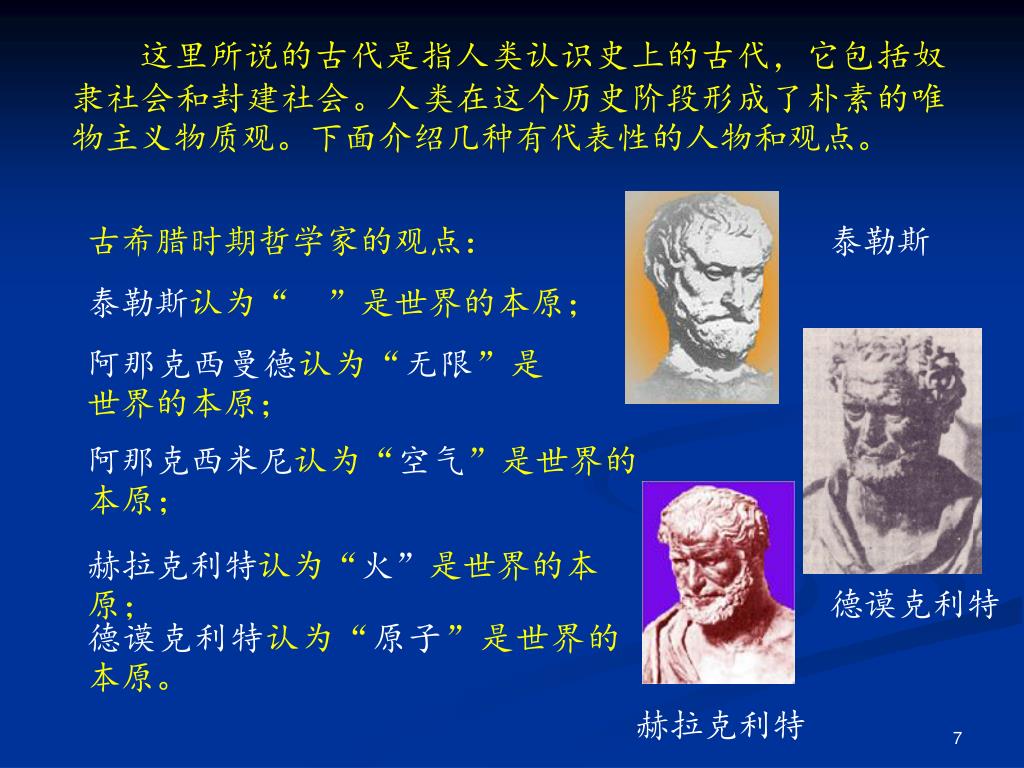 这里所说的古代是指人类认识史上的古代，它包括奴隶社会和封建社会。人类在这个历史阶段形成了朴素的唯物主义物质观。下面介绍几种有代表性的人物和观点。

古希腊时期哲学家的观点：

泰勒斯认为“ ”是世界的本原；

阿那克西曼德认为“无限”是世界的本原；

阿那克西米尼认为“空气”是世界的本原；

赫拉克利特认为“火”是世界的本原；

德谟克利特认为“原子”是世界的本原。

泰勒斯

德谟克利特

赫拉克利特

7